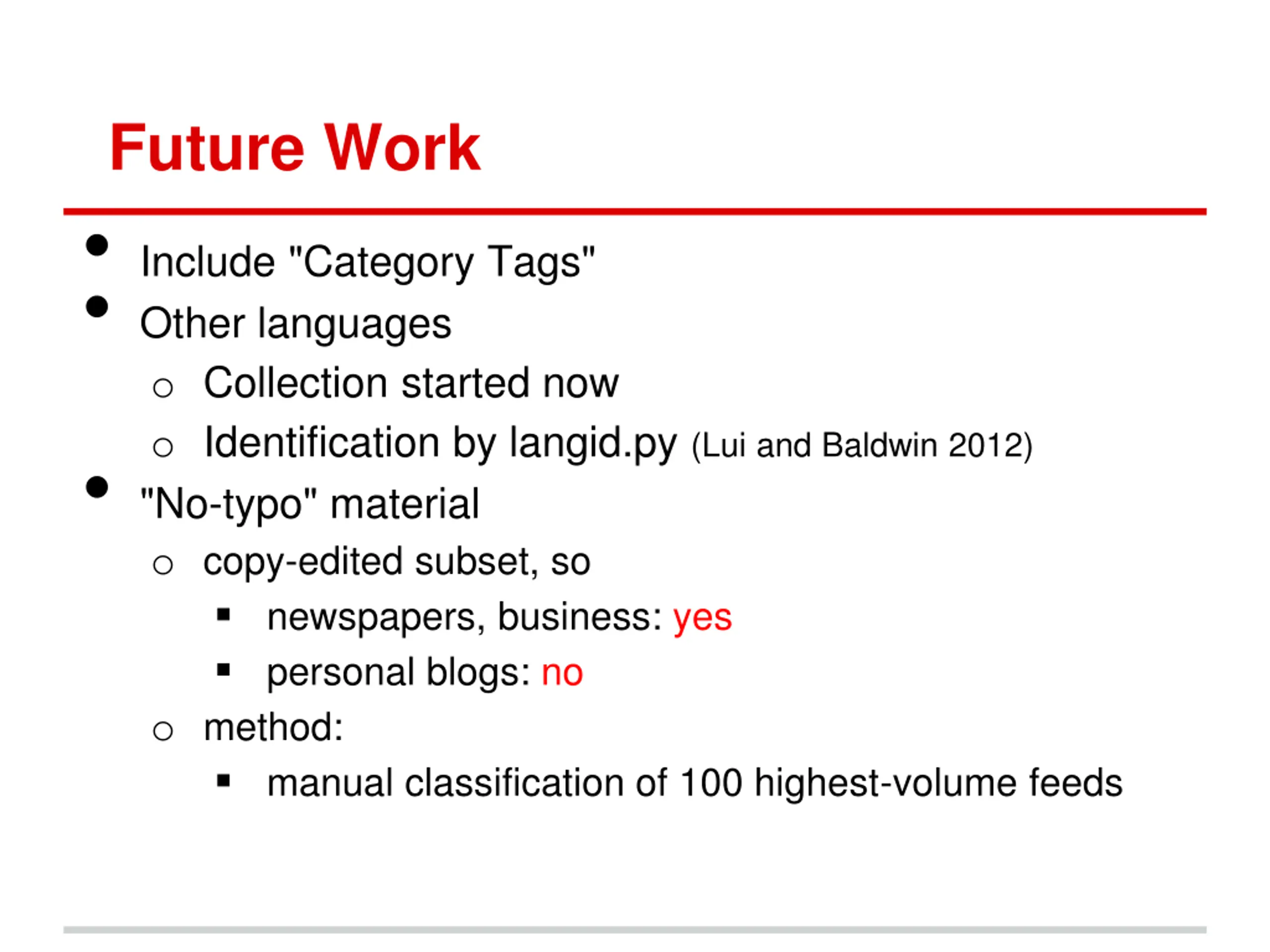 Future Work

- Include "Category Tags"
- Other languages
  - Collection started now
  - Identification by langid.py (Lui and Baldwin 2012)
- "No-typo" material
  - copy-edited subset, so
    - newspapers, business: yes
    - personal blogs: no
  - method:
    - manual classification of 100 highest-volume feeds